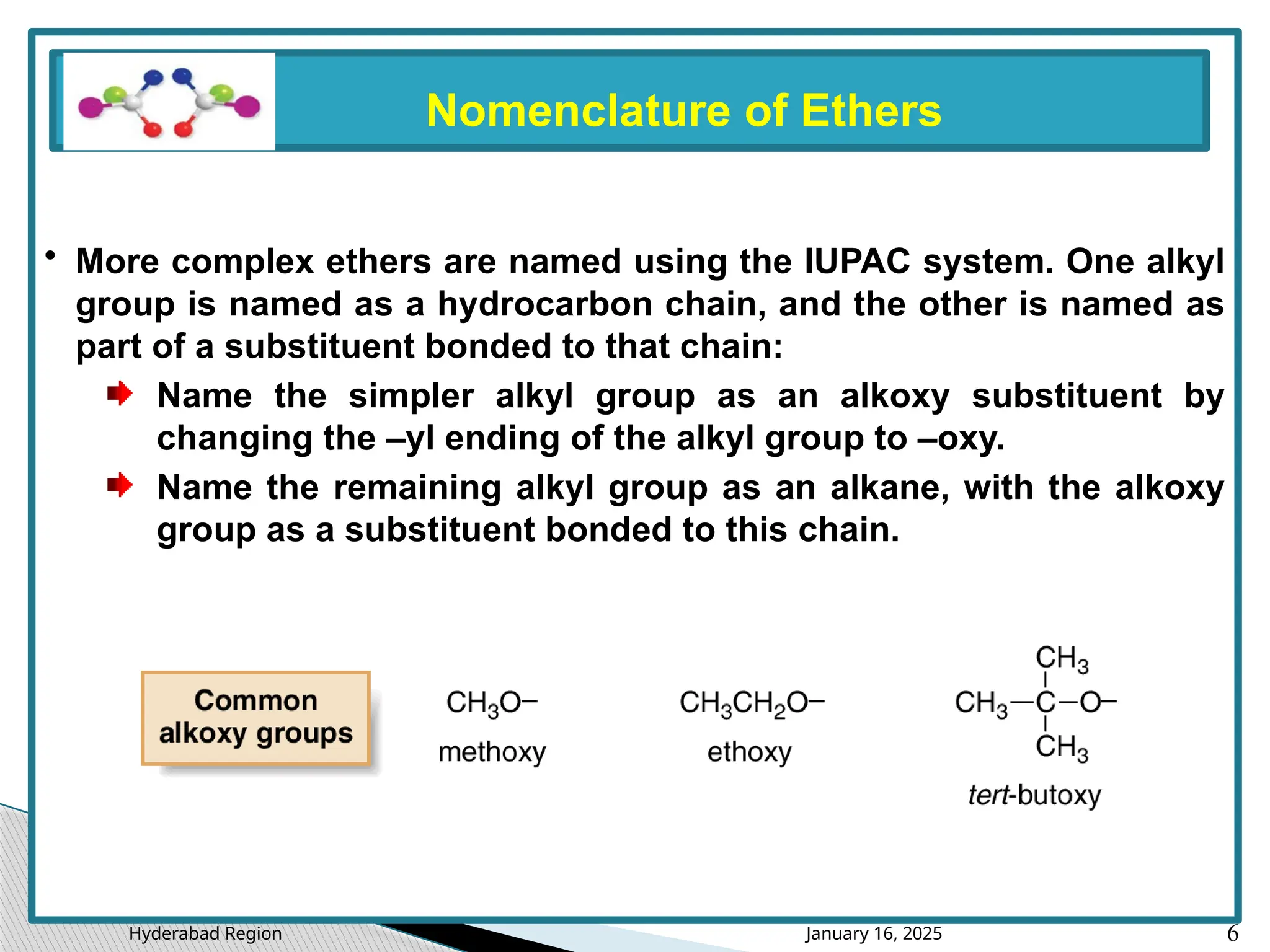 Nomenclature of Ethers

• More complex ethers are named using the IUPAC system. One alkyl group is named as a hydrocarbon chain, and the other is named as part of a substituent bonded to that chain:

Name the simpler alkyl group as an alkoxy substituent by changing the –yl ending of the alkyl group to –oxy.

Name the remaining alkyl group as an alkane, with the alkoxy group as a substituent bonded to this chain.

Common alkoxy groups

$CH_3O-$
methoxy

$CH_3CH_2O-$
ethoxy

$CH_3$
$CH_3-C-O-$
$CH_3$
tert-butoxy

Hyderabad Region
January 16, 2025
6